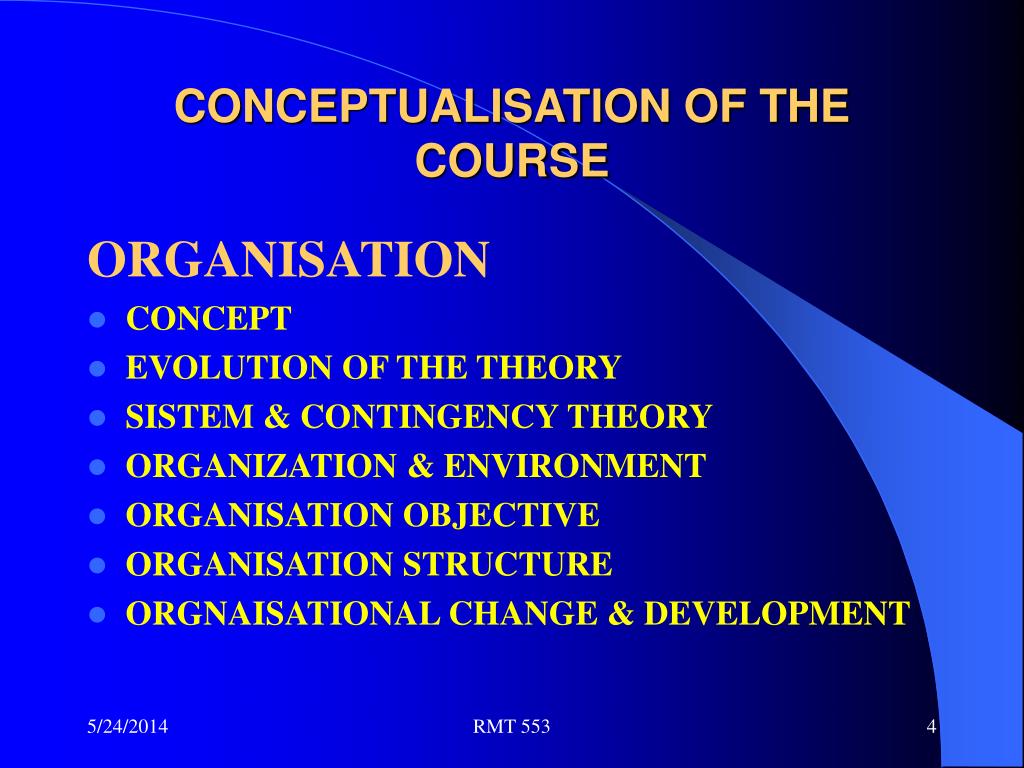 CONCEPTUALISATION OF THE COURSE

ORGANISATION

- CONCEPT
- EVOLUTION OF THE THEORY
- SISTEM & CONTINGENCY THEORY
- ORGANIZATION & ENVIRONMENT
- ORGANISATION OBJECTIVE
- ORGANISATION STRUCTURE
- ORGNAISATIONAL CHANGE & DEVELOPMENT

5/24/2014

RMT 553

4